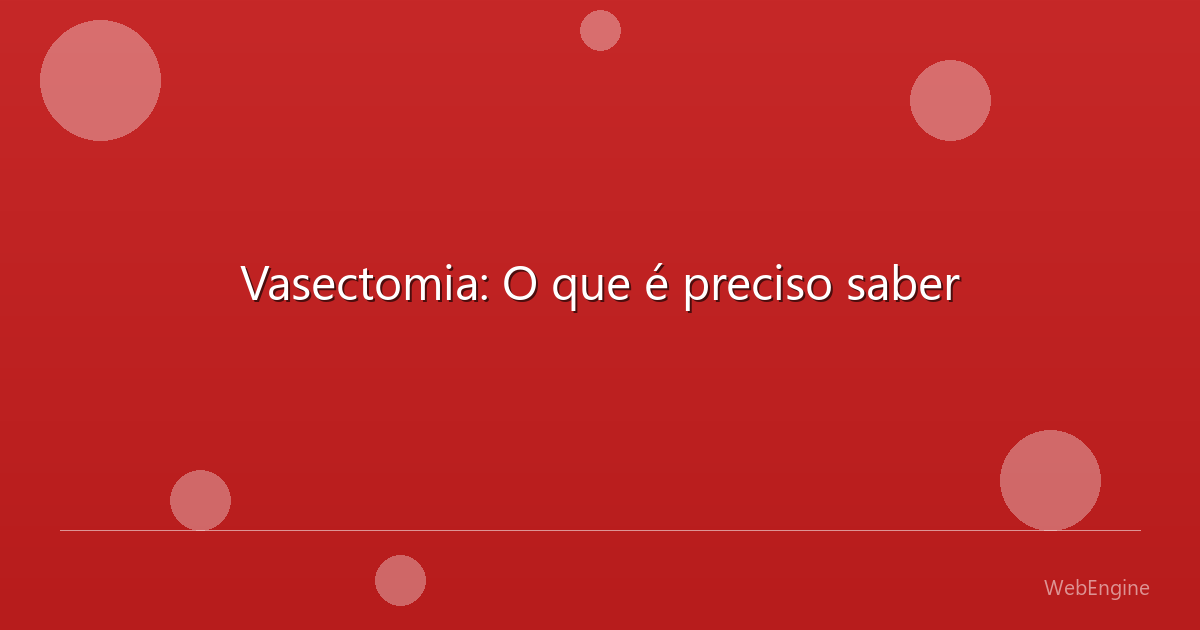 Vasectomia: O que é preciso saber

WebEngine